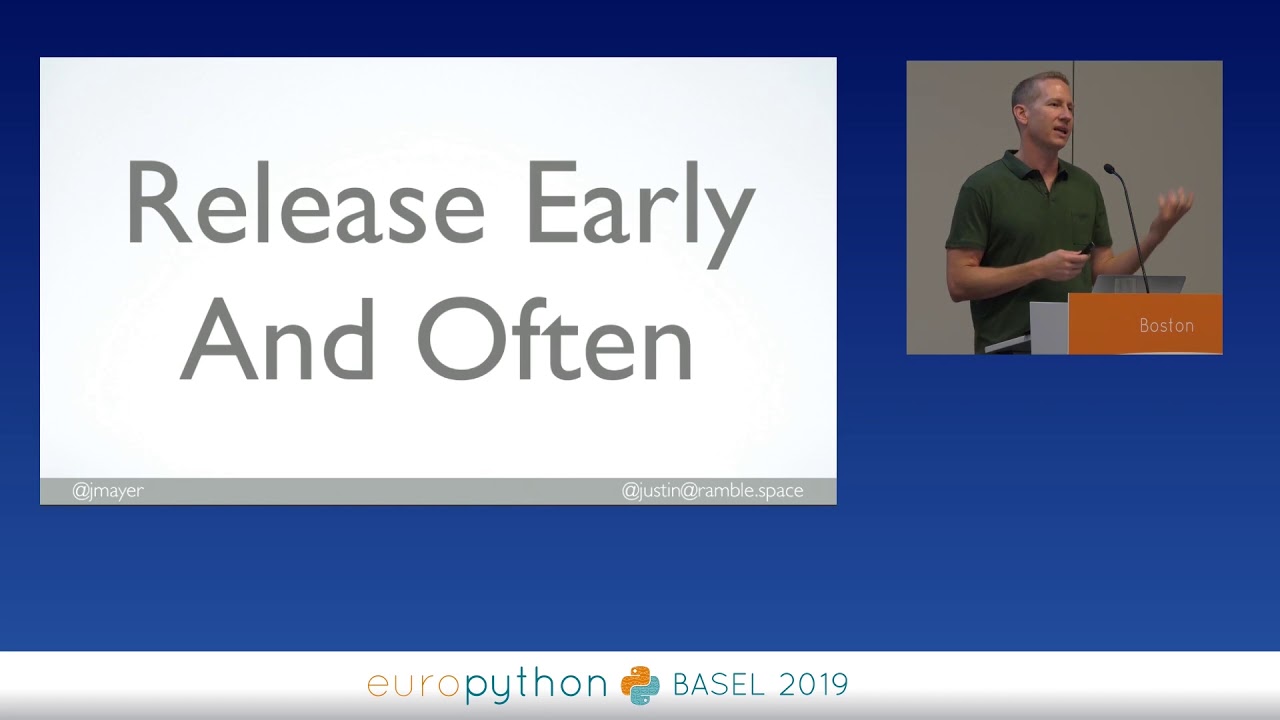 Release Early And Often

@jmayer

@justin@ramble.space

Boston

europython BASEL 2019